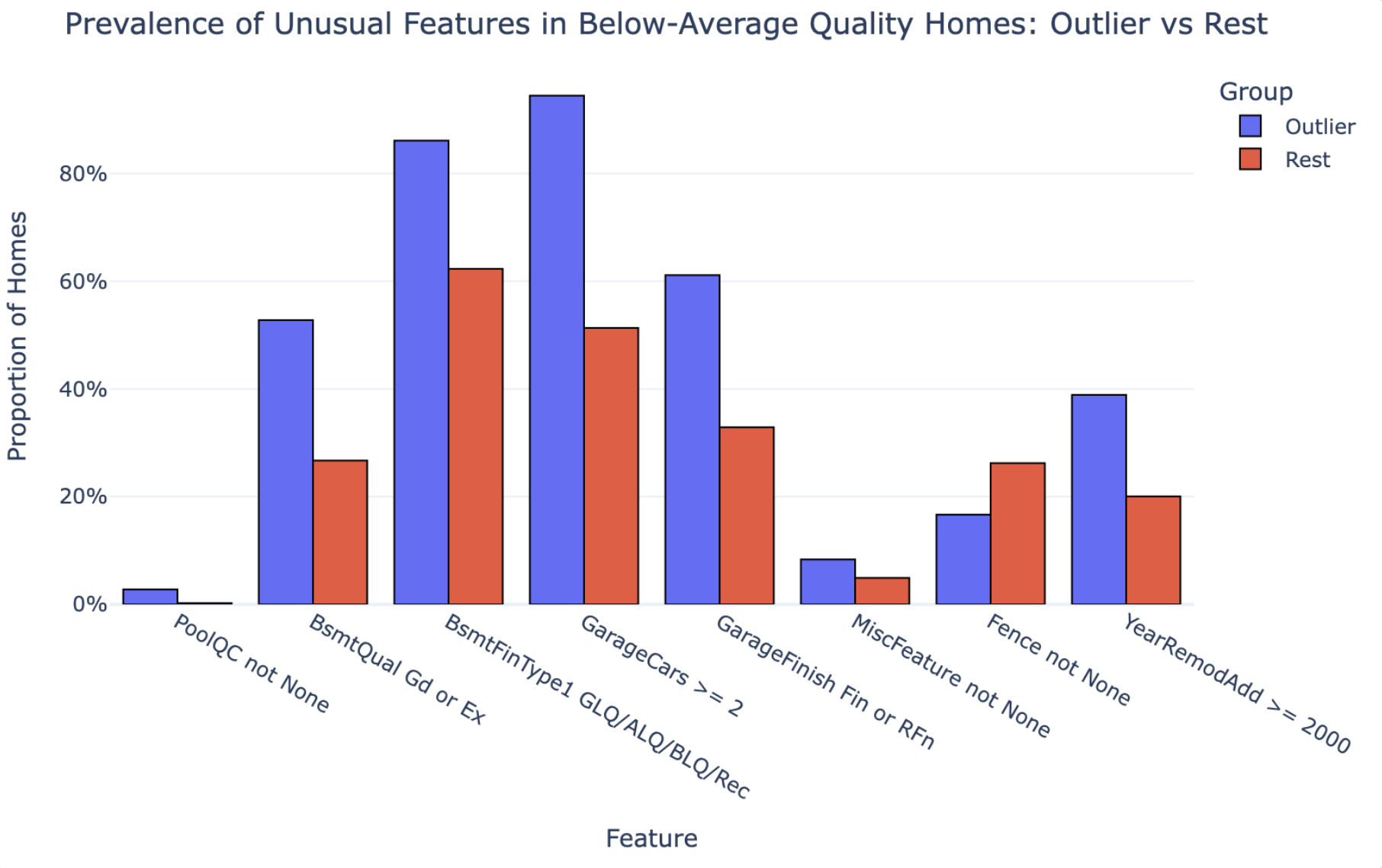 Prevalence of Unusual Features in Below-Average Quality Homes: Outlier vs Rest

Group
Outlier
Rest

Proportion of Homes

80%
60%
40%
20%
0%

PoolQC not None
BsmtQual Gd or Ex
BsmtFinType1 GLQ/ALQ/BLQ/Rec
GarageCars >= 2
GarageFinish Fin or RFn
MiscFeature not None
Fence not None
YearRemodAdd >= 2000

Feature